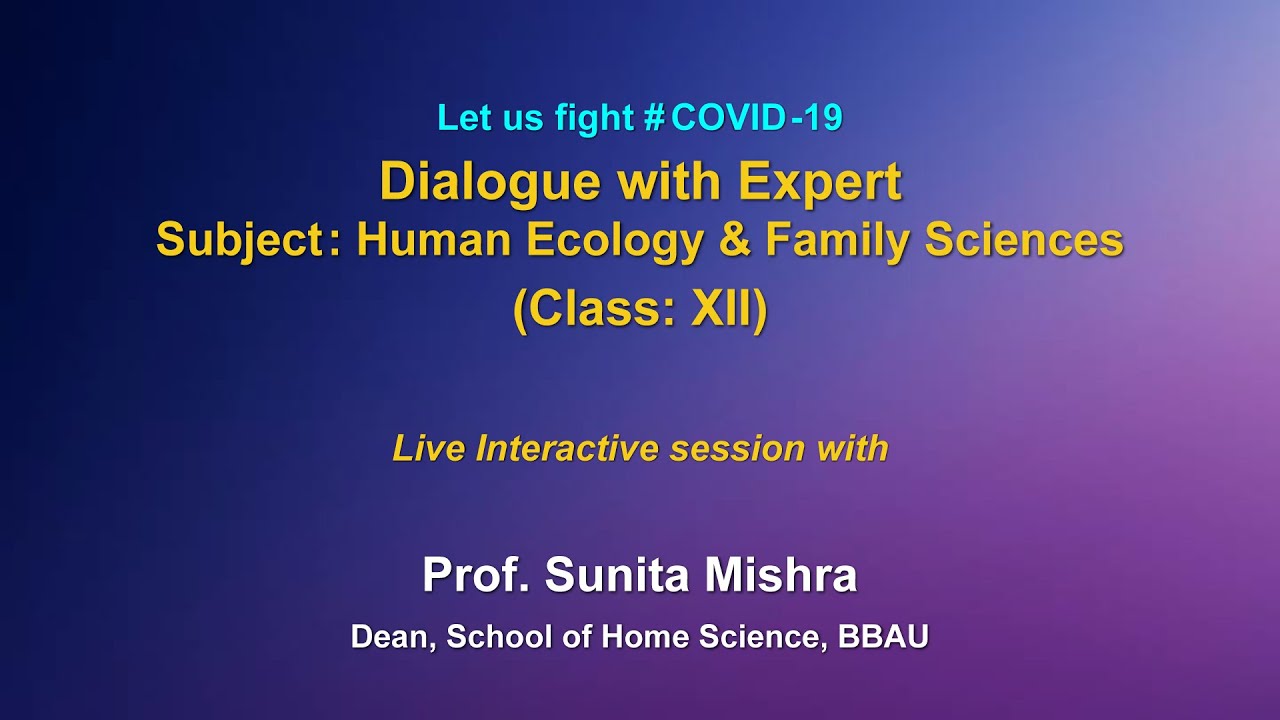 Let us fight #COVID-19

Dialogue with Expert

Subject: Human Ecology & Family Sciences

(Class: XII)

Live Interactive session with

Prof. Sunita Mishra

Dean, School of Home Science, BBAU